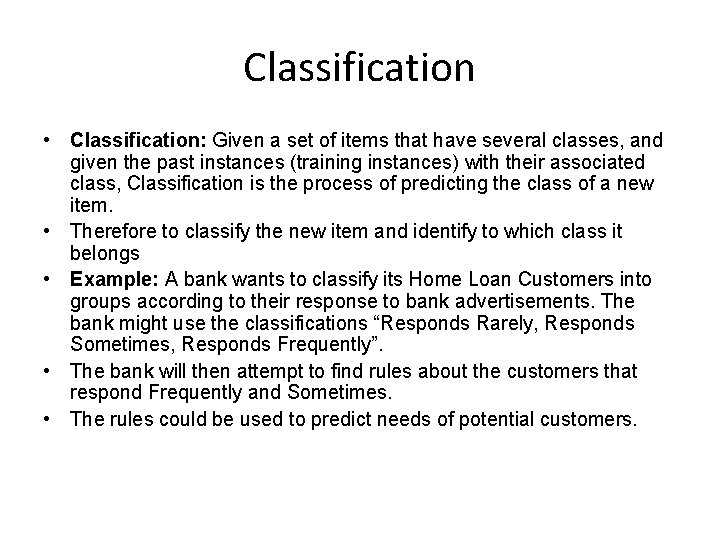 Classification

• Classification: Given a set of items that have several classes, and given the past instances (training instances) with their associated class, Classification is the process of predicting the class of a new item.
• Therefore to classify the new item and identify to which class it belongs
• Example: A bank wants to classify its Home Loan Customers into groups according to their response to bank advertisements. The bank might use the classifications “Responds Rarely, Responds Sometimes, Responds Frequently”.
• The bank will then attempt to find rules about the customers that respond Frequently and Sometimes.
• The rules could be used to predict needs of potential customers.